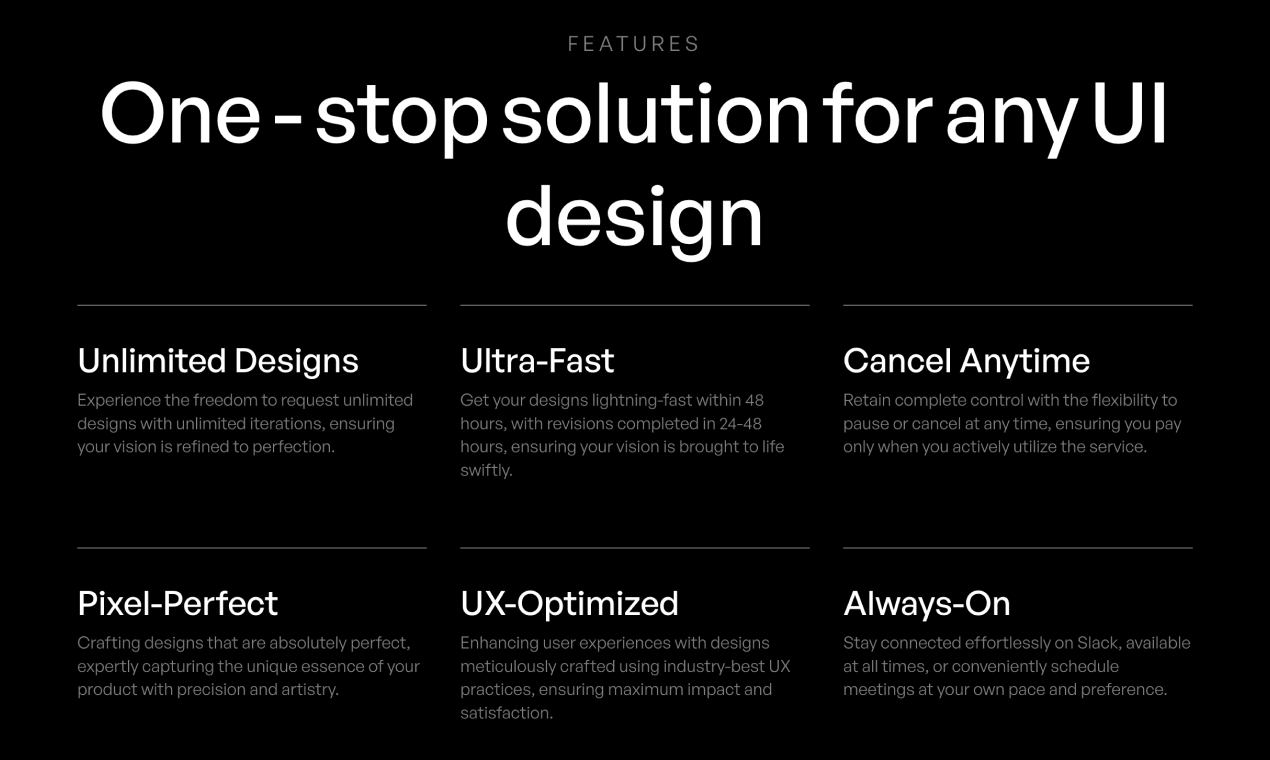 FEATURES

One - stop solution for any UI design

Unlimited Designs
Experience the freedom to request unlimited designs with unlimited iterations, ensuring your vision is refined to perfection.

Ultra-Fast
Get your designs lightning-fast within 48 hours, with revisions completed in 24-48 hours, ensuring your vision is brought to life swiftly.

Cancel Anytime
Retain complete control with the flexibility to pause or cancel at any time, ensuring you pay only when you actively utilize the service.

Pixel-Perfect
Crafting designs that are absolutely perfect, expertly capturing the unique essence of your product with precision and artistry.

UX-Optimized
Enhancing user experiences with designs meticulously crafted using industry-best UX practices, ensuring maximum impact and satisfaction.

Always-On
Stay connected effortlessly on Slack, available at all times, or conveniently schedule meetings at your own pace and preference.